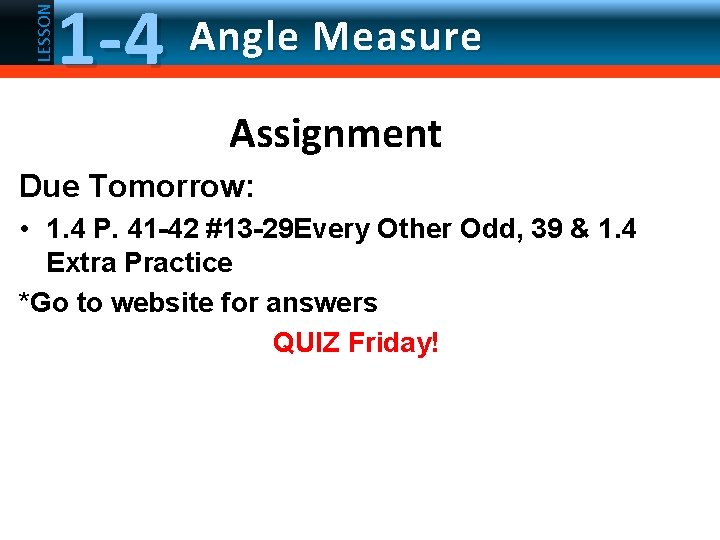 LESSON 1-4 Angle Measure

Assignment

Due Tomorrow:

• 1.4 P. 41-42 #13-29Every Other Odd, 39 & 1.4 Extra Practice

*Go to website for answers

QUIZ Friday!